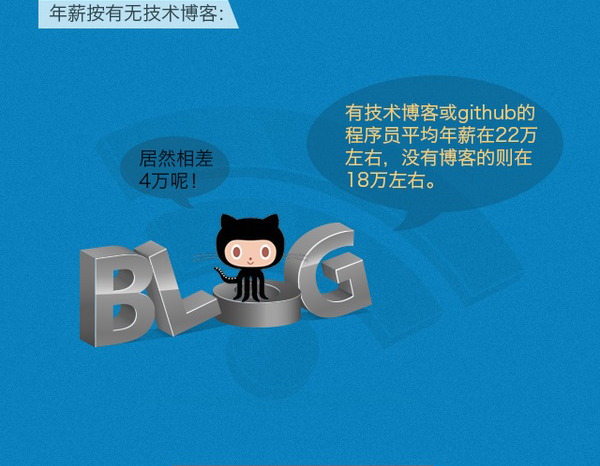 年薪按有无技术博客:

居然相差4万呢!

有技术博客或github的程序员平均年薪在22万左右，没有博客的则在18万左右。

BLOG